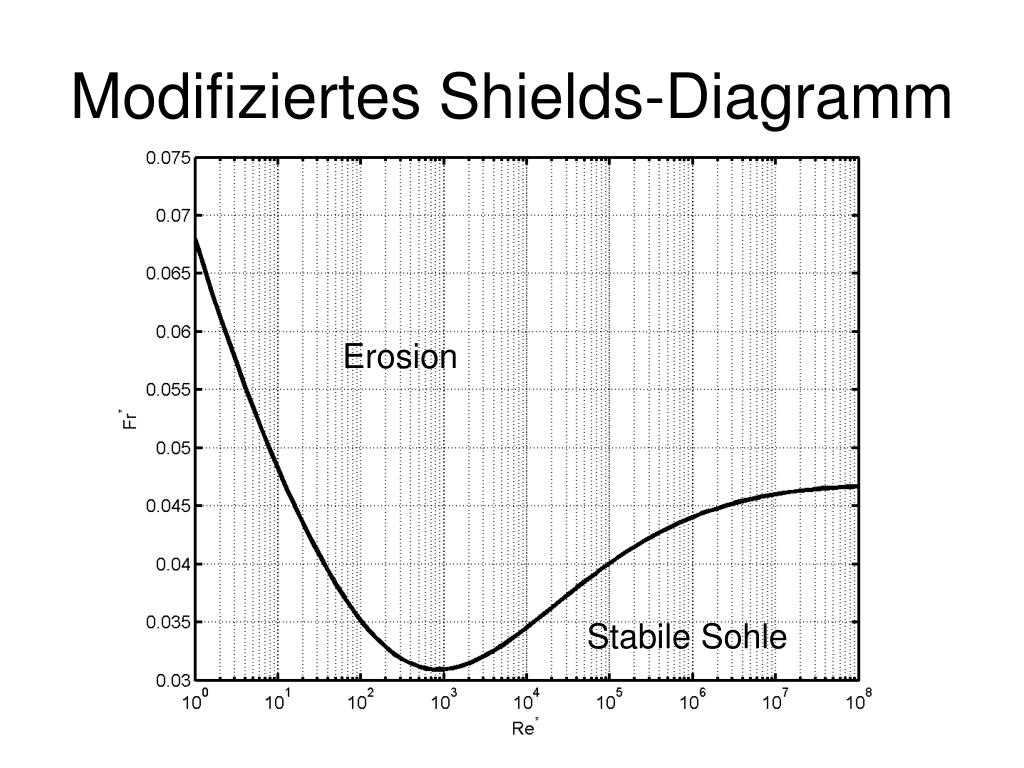 Modifiziertes Shields-Diagramm

0.075
0.07
0.065
0.06
0.055
0.05
0.045
0.04
0.035
0.03

$Fr^*$

Erosion

Stabile Sohle

$10^0$ $10^1$ $10^2$ $10^3$ $10^4$ $10^5$ $10^6$ $10^7$ $10^8$

$Re^*$